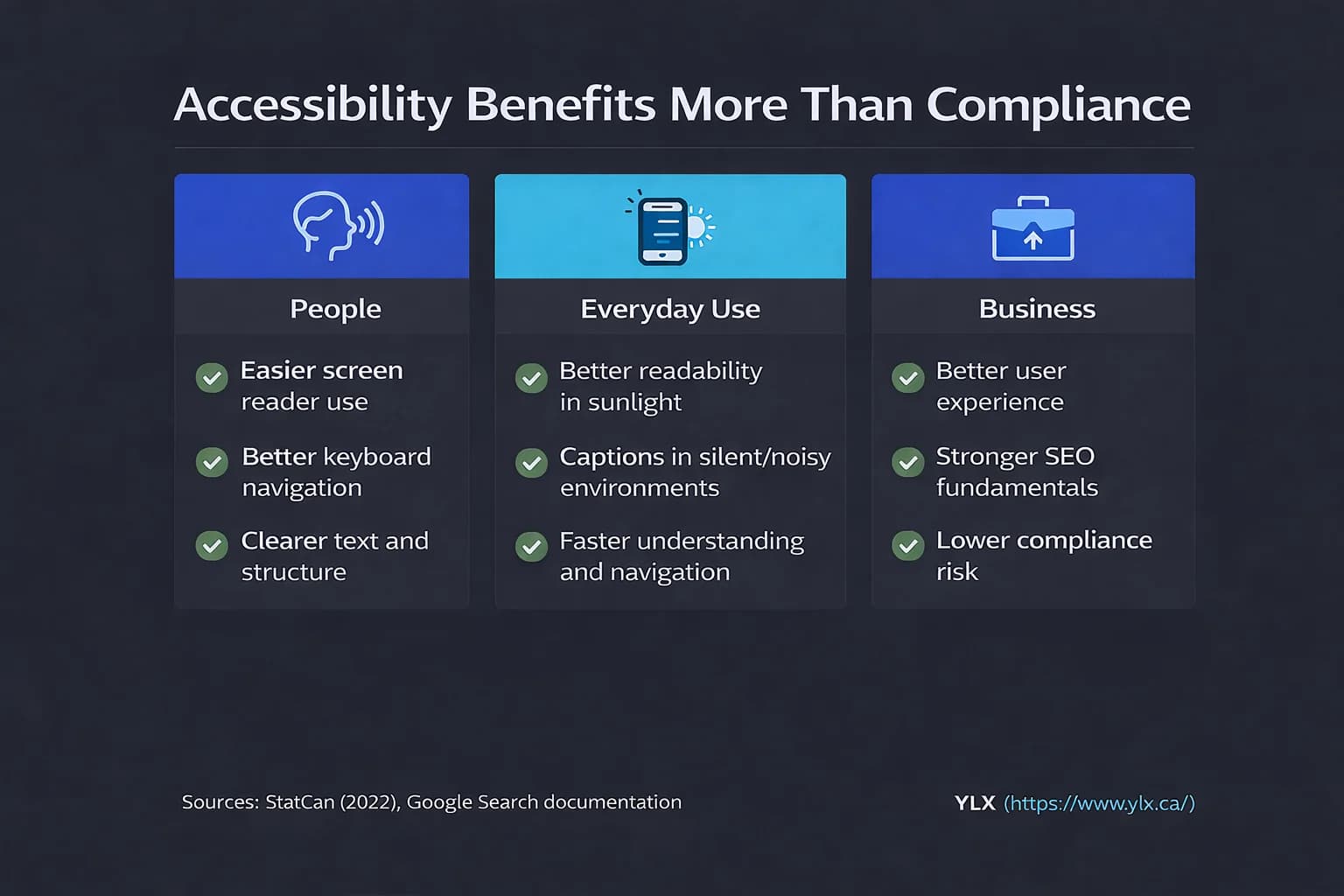 Accessibility Benefits More Than Compliance

People

Easier screen reader use

Better keyboard navigation

Clearer text and structure

Everyday Use

Better readability in sunlight

Captions in silent/noisy environments

Faster understanding and navigation

Business

Better user experience

Stronger SEO fundamentals

Lower compliance risk

Sources: StatCan (2022), Google Search documentation

YLX (https://www.ylx.ca/)